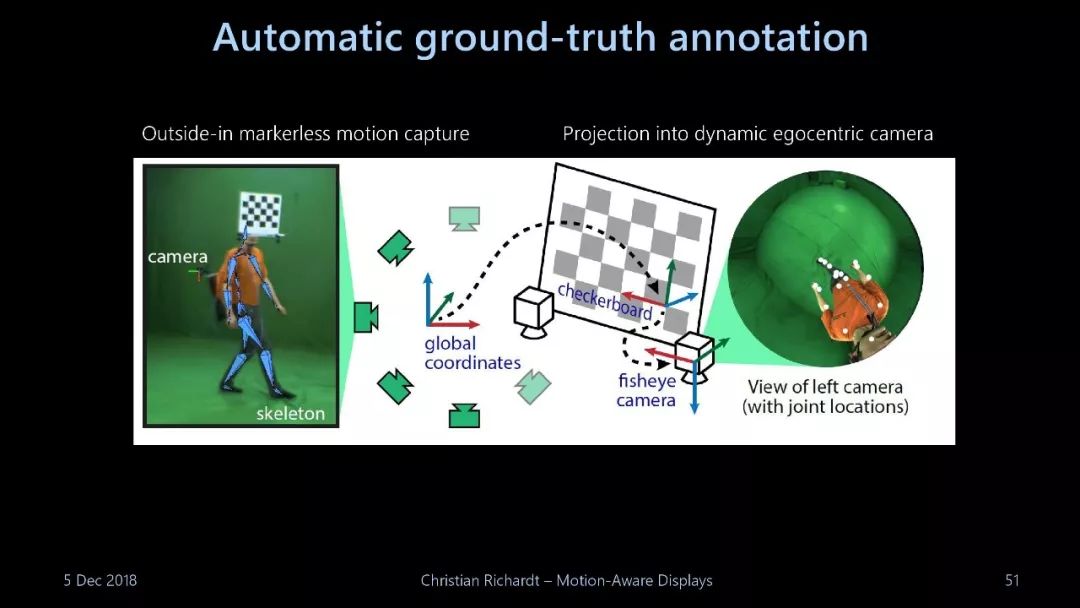 Automatic ground-truth annotation

Outside-in markerless motion capture

Projection into dynamic egocentric camera

camera

skeleton

global coordinates

checkerboard

fisheye camera

View of left camera (with joint locations)

5 Dec 2018

Christian Richardt – Motion-Aware Displays

51